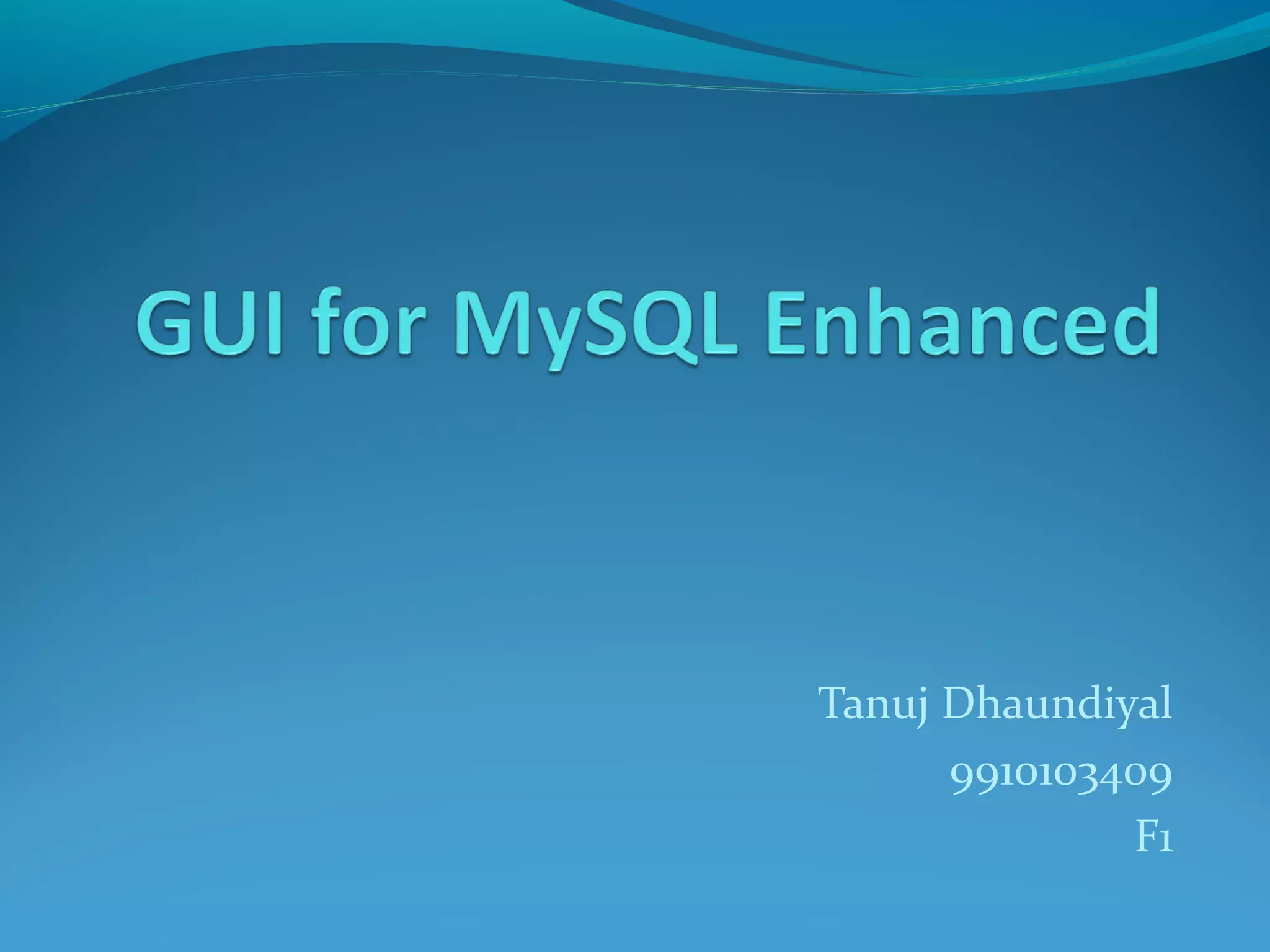 GUI for MySQL Enhanced

Tanuj Dhaundiyal
9910103409
F1